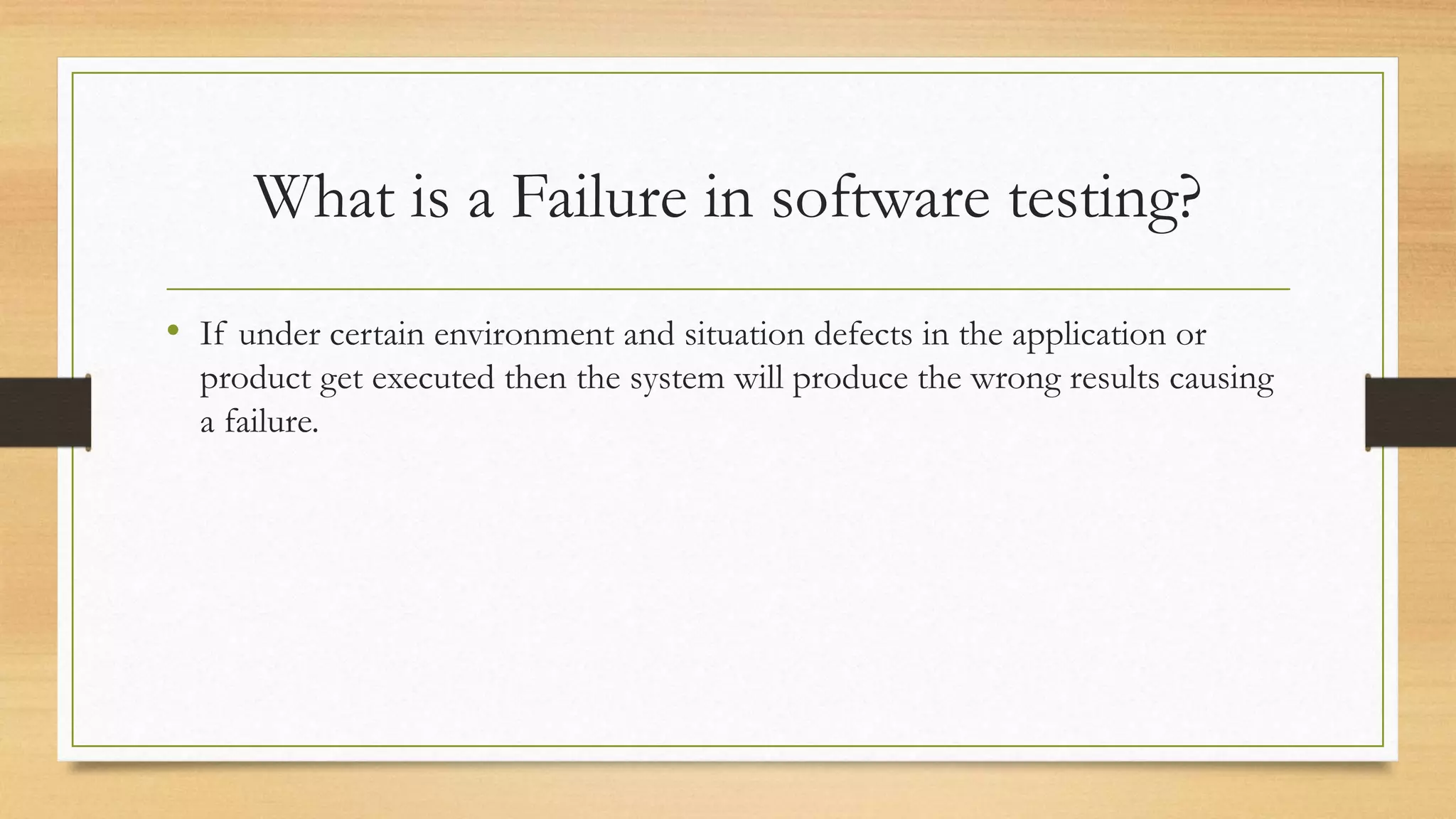 What is a Failure in software testing?

• If under certain environment and situation defects in the application or product get executed then the system will produce the wrong results causing a failure.